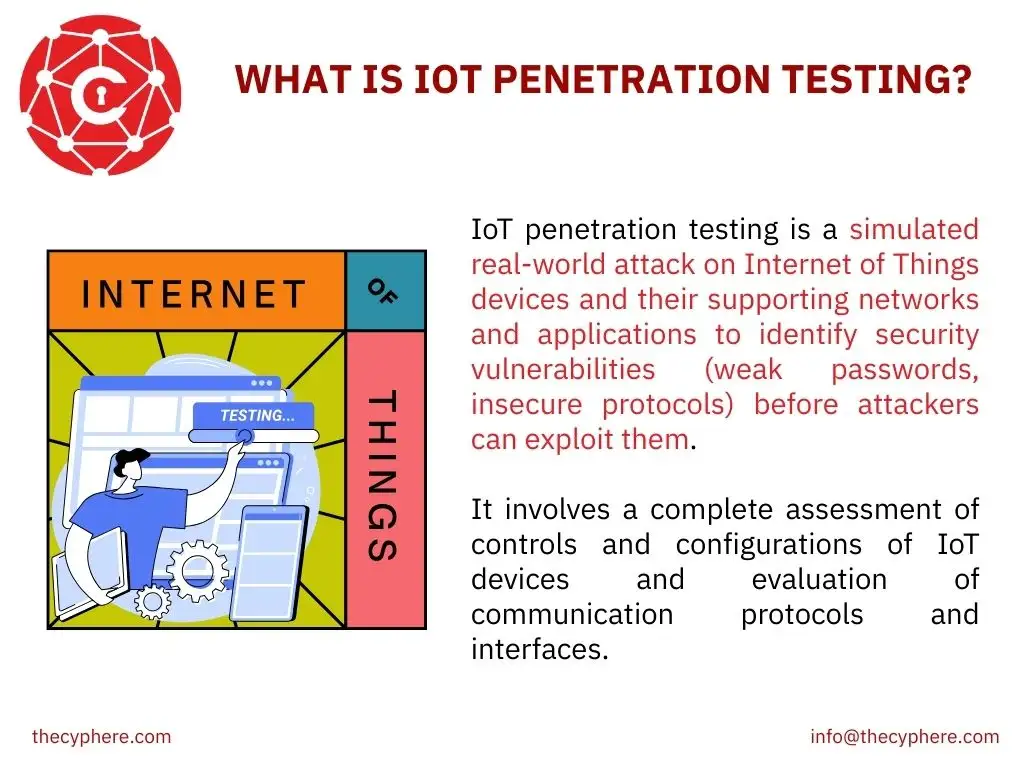 WHAT IS IOT PENETRATION TESTING?

INTERNET OF THINGS

TESTING...

IoT penetration testing is a simulated real-world attack on Internet of Things devices and their supporting networks and applications to identify security vulnerabilities (weak passwords, insecure protocols) before attackers can exploit them.

It involves a complete assessment of controls and configurations of IoT devices and evaluation of communication protocols and interfaces.

thecyphere.com

info@thecyphere.com